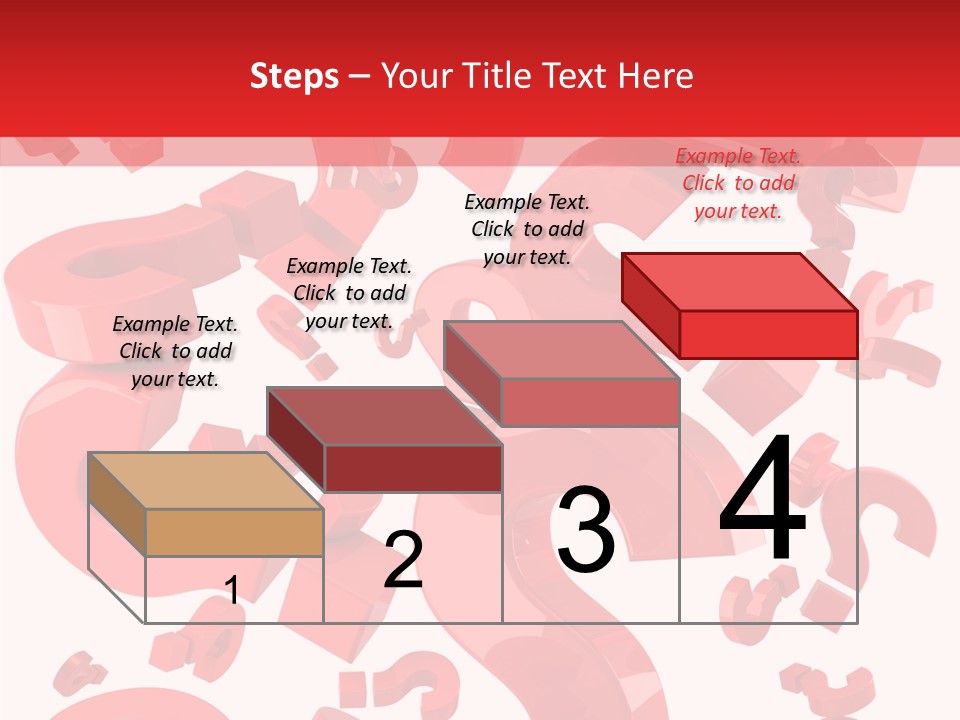 Steps – Your Title Text Here

Example Text. Click to add your text.

Example Text. Click to add your text.

Example Text. Click to add your text.

Example Text. Click to add your text.

1

2

3

4